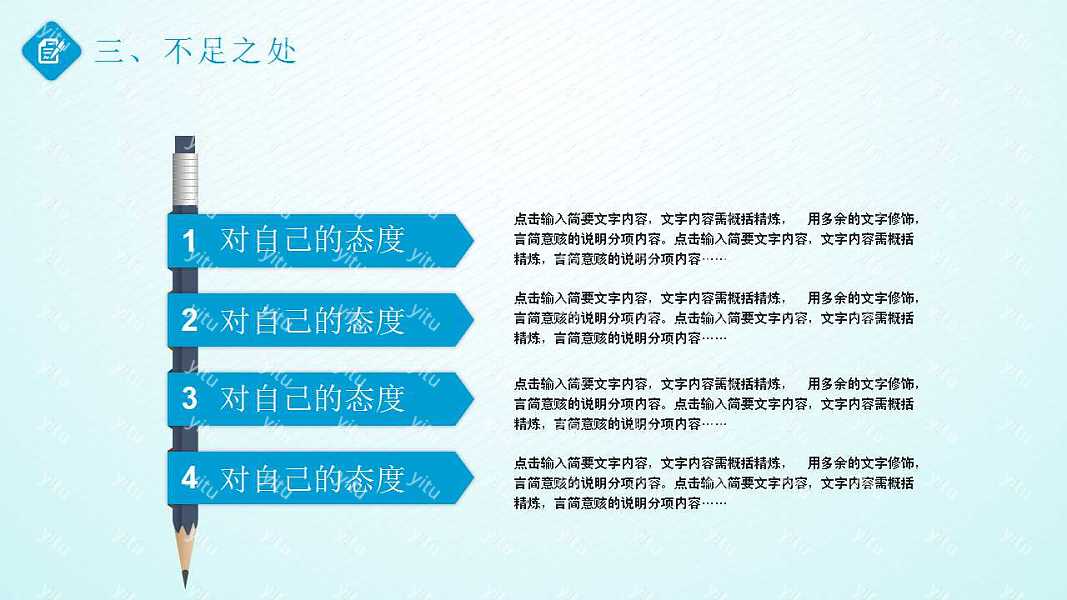 三、不足之处

1 对自己的态度

点击输入简要文字内容，文字内容需概括精炼，　用多余的文字修饰，言简意赅的说明分项内容。点击输入简要文字内容，文字内容需概括精炼，言简意赅的说明分项内容……

2 对自己的态度

点击输入简要文字内容，文字内容需概括精炼，　用多余的文字修饰，言简意赅的说明分项内容。点击输入简要文字内容，文字内容需概括精炼，言简意赅的说明分项内容……

3 对自己的态度

点击输入简要文字内容，文字内容需概括精炼，　用多余的文字修饰，言简意赅的说明分项内容。点击输入简要文字内容，文字内容需概括精炼，言简意赅的说明分项内容……

4 对自己的态度

点击输入简要文字内容，文字内容需概括精炼，　用多余的文字修饰，言简意赅的说明分项内容。点击输入简要文字内容，文字内容需概括精炼，言简意赅的说明分项内容……